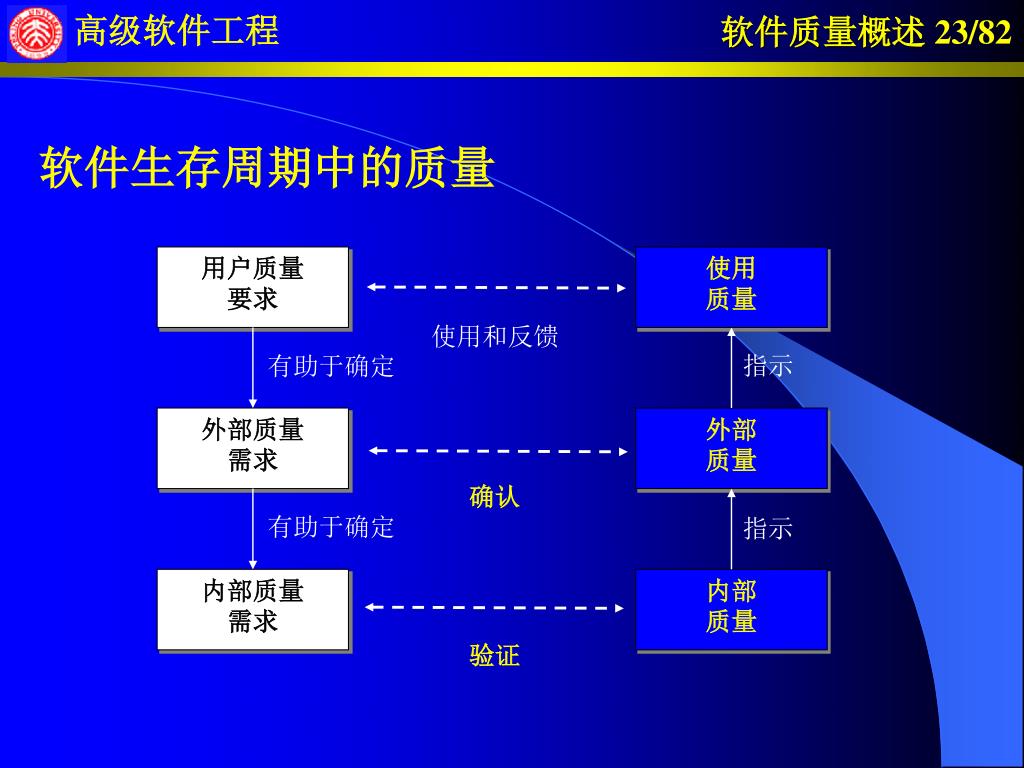 高级软件工程

软件质量概述 23/82

软件生存周期中的质量

用户质量要求

使用质量

使用和反馈

有助于确定

指示

外部质量需求

外部质量

确认

有助于确定

指示

内部质量需求

内部质量

验证